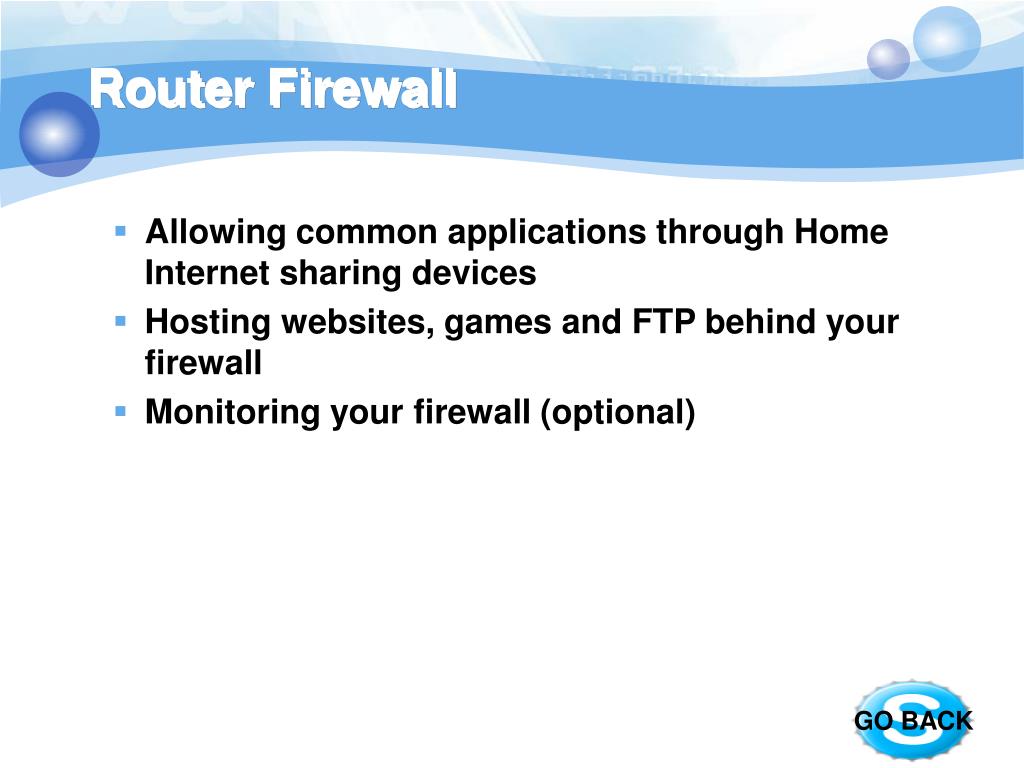 Router Firewall

- Allowing common applications through Home Internet sharing devices
- Hosting websites, games and FTP behind your firewall
- Monitoring your firewall (optional)

GO BACK